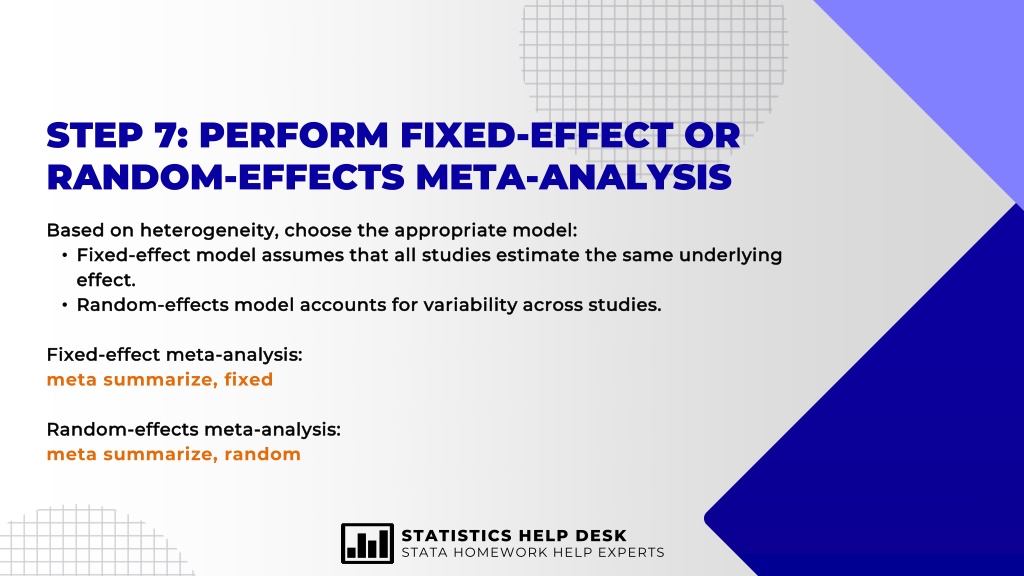 STEP 7: PERFORM FIXED-EFFECT OR RANDOM-EFFECTS META-ANALYSIS

Based on heterogeneity, choose the appropriate model:
• Fixed-effect model assumes that all studies estimate the same underlying effect.
• Random-effects model accounts for variability across studies.

Fixed-effect meta-analysis:
meta summarize, fixed

Random-effects meta-analysis:
meta summarize, random

STATISTICS HELP DESK
STATA HOMEWORK HELP EXPERTS